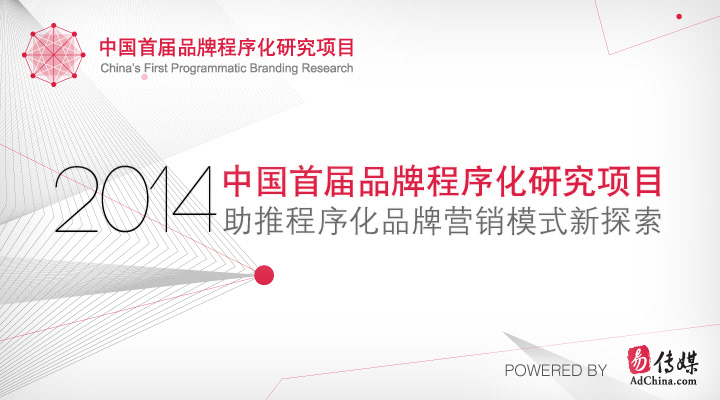 中国首届品牌程序化研究项目
China's First Programmatic Branding Research

2014 中国首届品牌程序化研究项目
助推程序化品牌营销模式新探索

POWERED BY 易传媒 AdChina.com